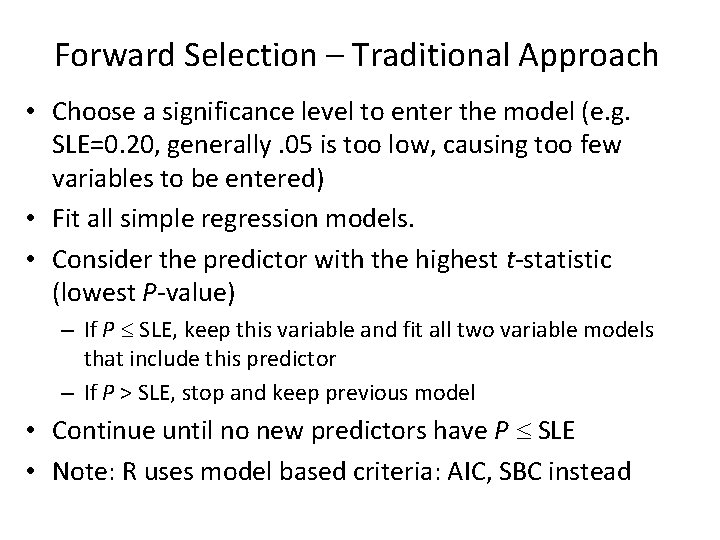 Forward Selection – Traditional Approach

• Choose a significance level to enter the model (e.g. SLE=0.20, generally .05 is too low, causing too few variables to be entered)

• Fit all simple regression models.

• Consider the predictor with the highest $t$-statistic (lowest $P$-value)

– If $P \leq$ SLE, keep this variable and fit all two variable models that include this predictor

– If $P >$ SLE, stop and keep previous model

• Continue until no new predictors have $P \leq$ SLE

• Note: R uses model based criteria: AIC, SBC instead